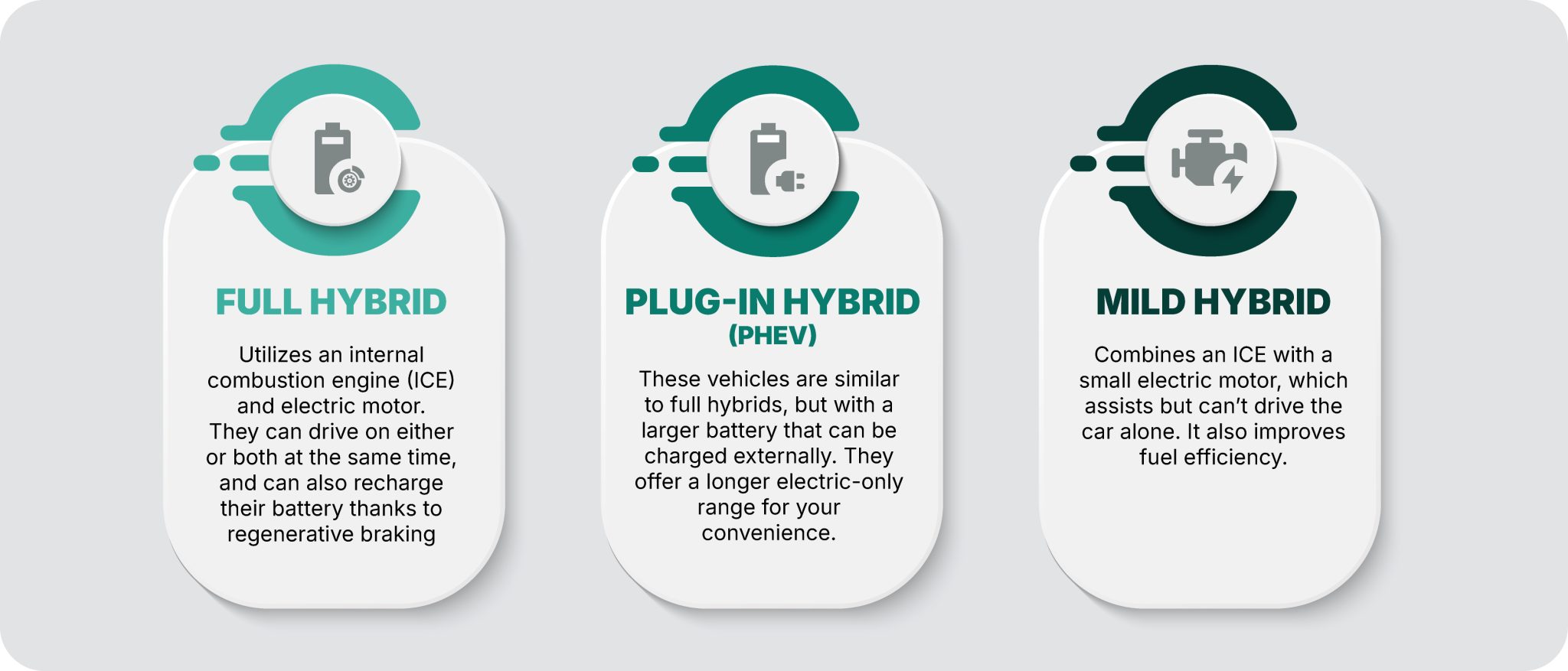 FULL HYBRID

Utilizes an internal combustion engine (ICE) and electric motor. They can drive on either or both at the same time, and can also recharge their battery thanks to regenerative braking

PLUG-IN HYBRID (PHEV)

These vehicles are similar to full hybrids, but with a larger battery that can be charged externally. They offer a longer electric-only range for your convenience.

MILD HYBRID

Combines an ICE with a small electric motor, which assists but can't drive the car alone. It also improves fuel efficiency.